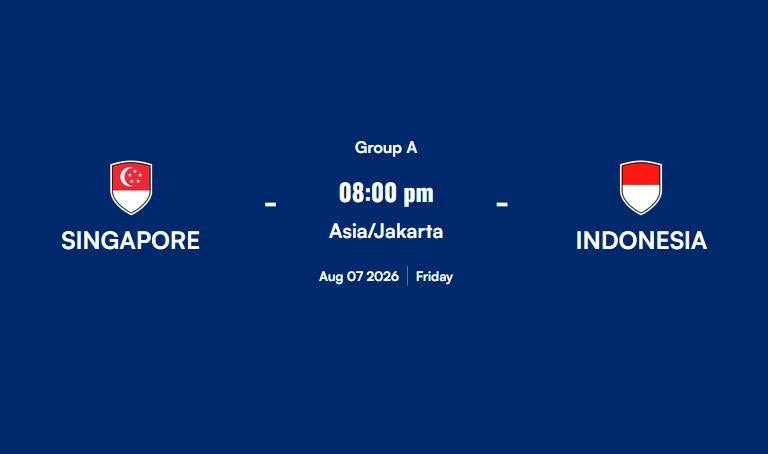 Group A

SINGAPORE - 08:00 pm - INDONESIA

Asia/Jakarta

Aug 07 2026 | Friday